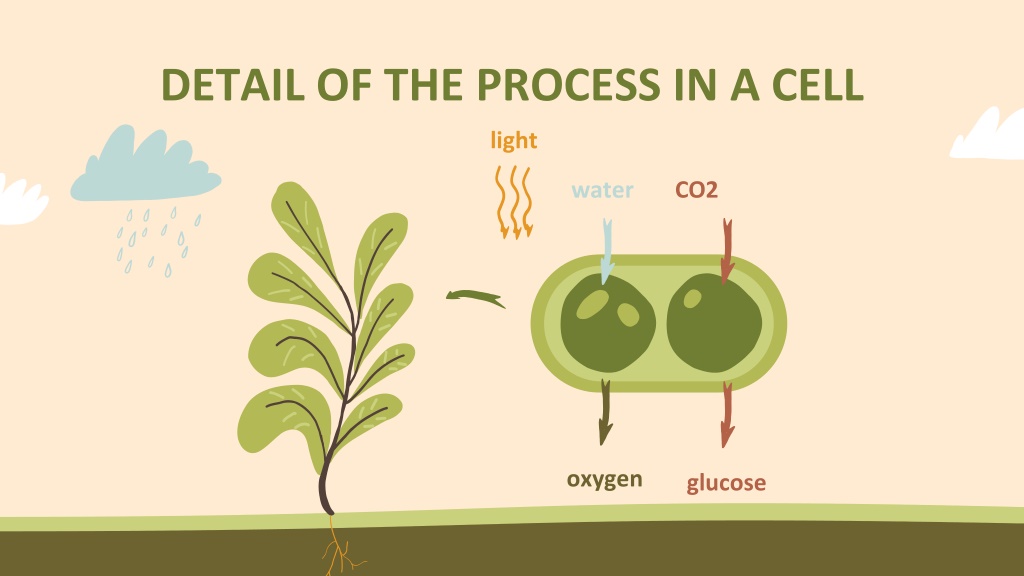 DETAIL OF THE PROCESS IN A CELL

light

water

CO2

oxygen

glucose